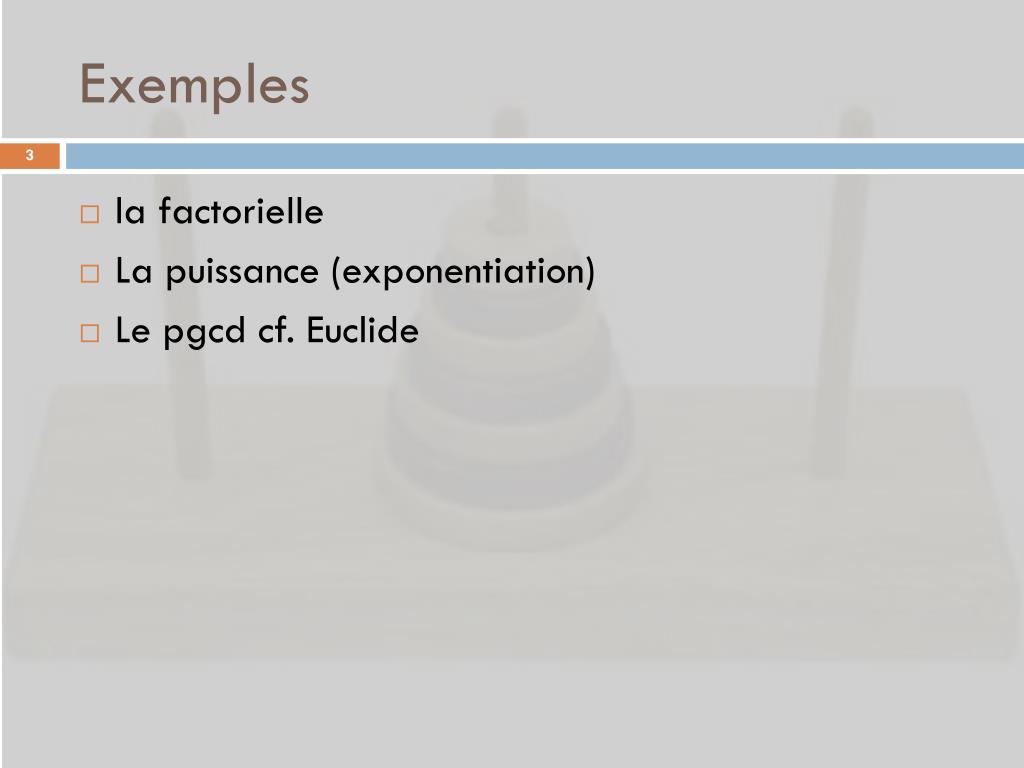 Exemples

3

□ la factorielle
□ La puissance (exponentiation)
□ Le pgcd cf. Euclide